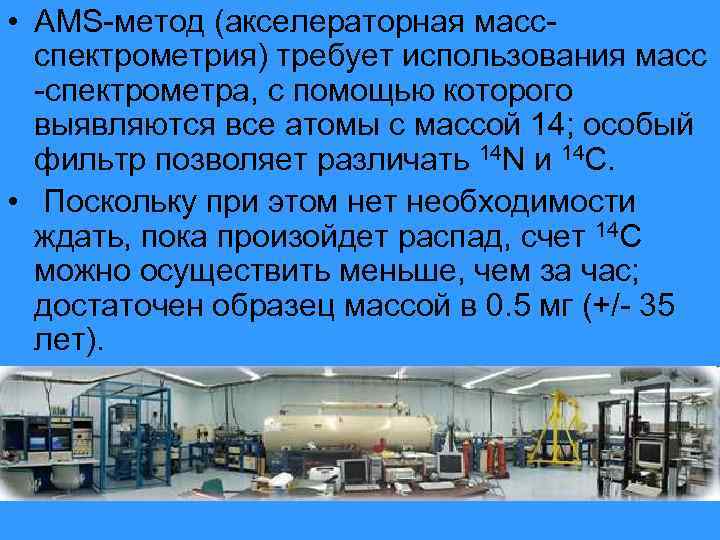 • AMS-метод (акселераторная масс-спектрометрия) требует использования масс -спектрометра, с помощью которого выявляются все атомы с массой 14; особый фильтр позволяет различать $^{14}N$ и $^{14}C$.

• Поскольку при этом нет необходимости ждать, пока произойдет распад, счет $^{14}C$ можно осуществить меньше, чем за час; достаточен образец массой в 0.5 мг (+/- 35 лет).